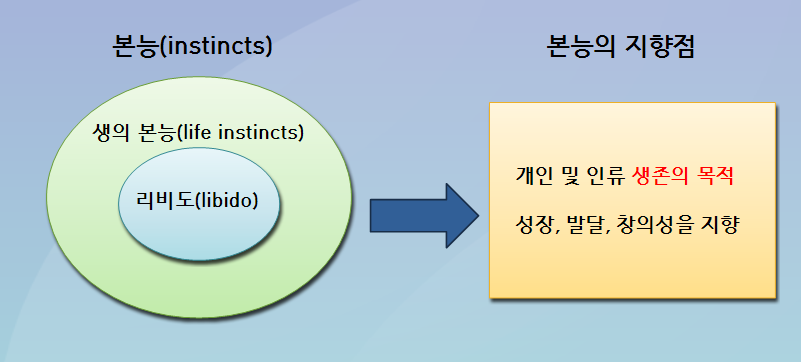 본능(instincts)

생의 본능(life instincts)

리비도(libido)

본능의 지향점

개인 및 인류 생존의 목적

성장, 발달, 창의성을 지향